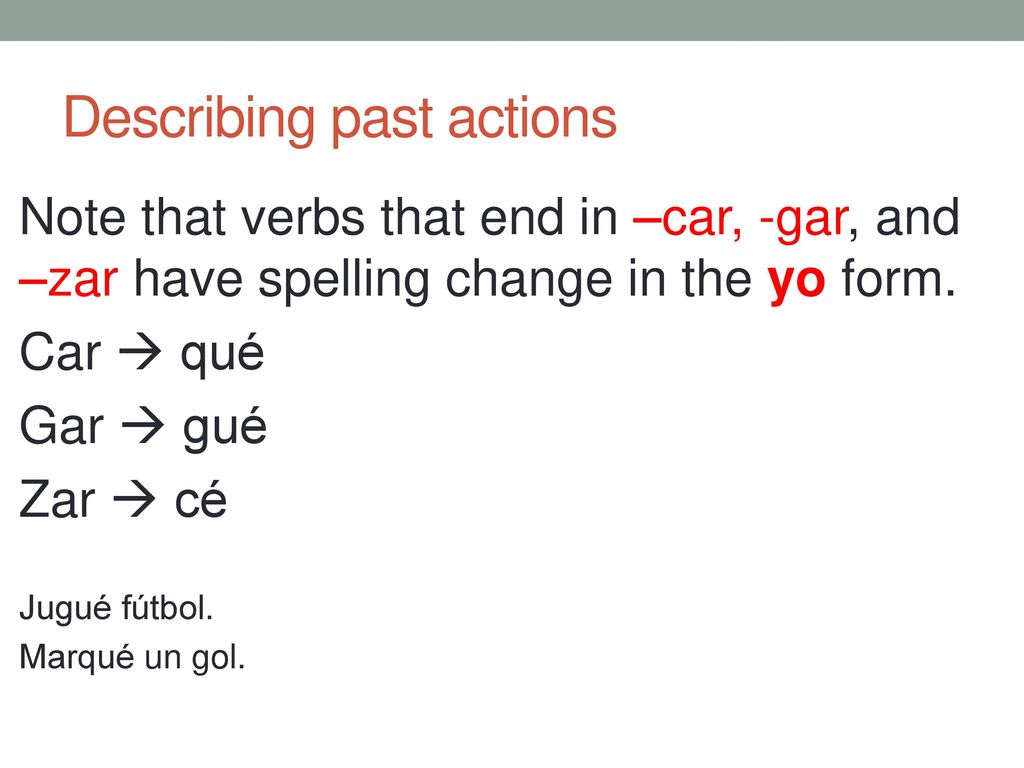 Describing past actions

Note that verbs that end in –car, -gar, and –zar have spelling change in the yo form.

Car → qué

Gar → gué

Zar → cé

Jugué fútbol.

Marqué un gol.